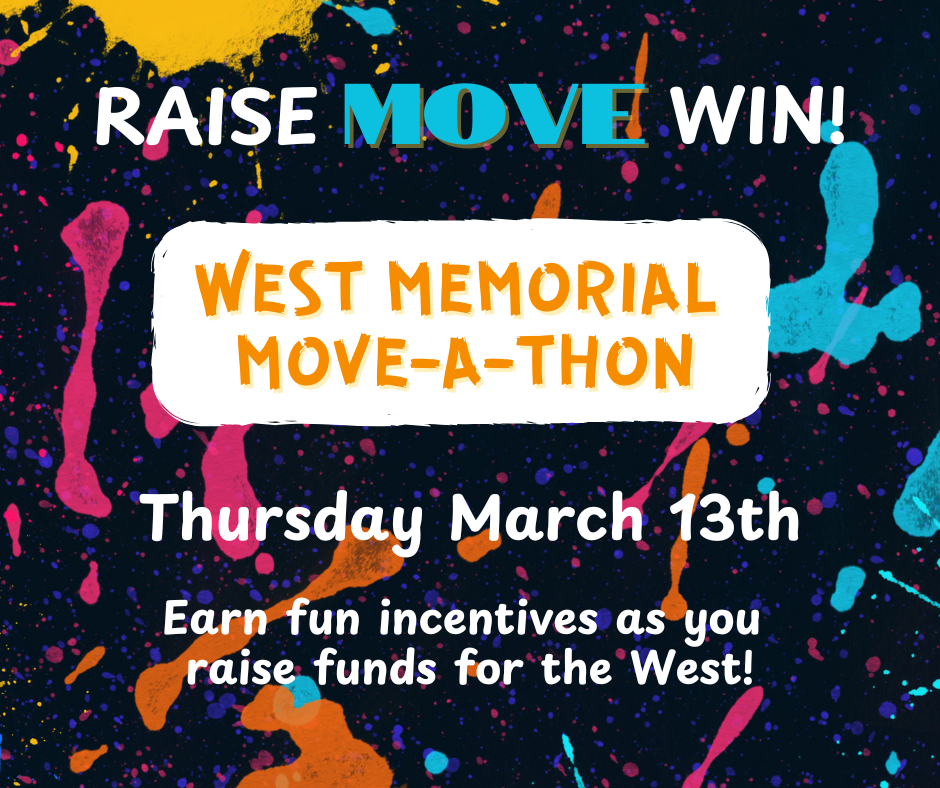 RAISE MOVE WIN!

WEST MEMORIAL MOVE-A-THON

Thursday March 13th

Earn fun incentives as you raise funds for the West!